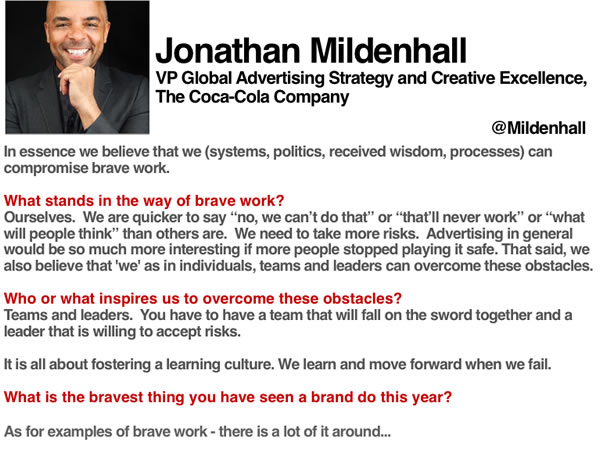 Jonathan Mildenhall
VP Global Advertising Strategy and Creative Excellence, The Coca-Cola Company

@Mildenhall

In essence we believe that we (systems, politics, received wisdom, processes) can compromise brave work.

What stands in the way of brave work?
Ourselves. We are quicker to say “no, we can’t do that” or “that’ll never work” or “what will people think” than others are. We need to take more risks. Advertising in general would be so much more interesting if more people stopped playing it safe. That said, we also believe that 'we' as in individuals, teams and leaders can overcome these obstacles.

Who or what inspires us to overcome these obstacles?
Teams and leaders. You have to have a team that will fall on the sword together and a leader that is willing to accept risks.

It is all about fostering a learning culture. We learn and move forward when we fail.

What is the bravest thing you have seen a brand do this year?

As for examples of brave work - there is a lot of it around...